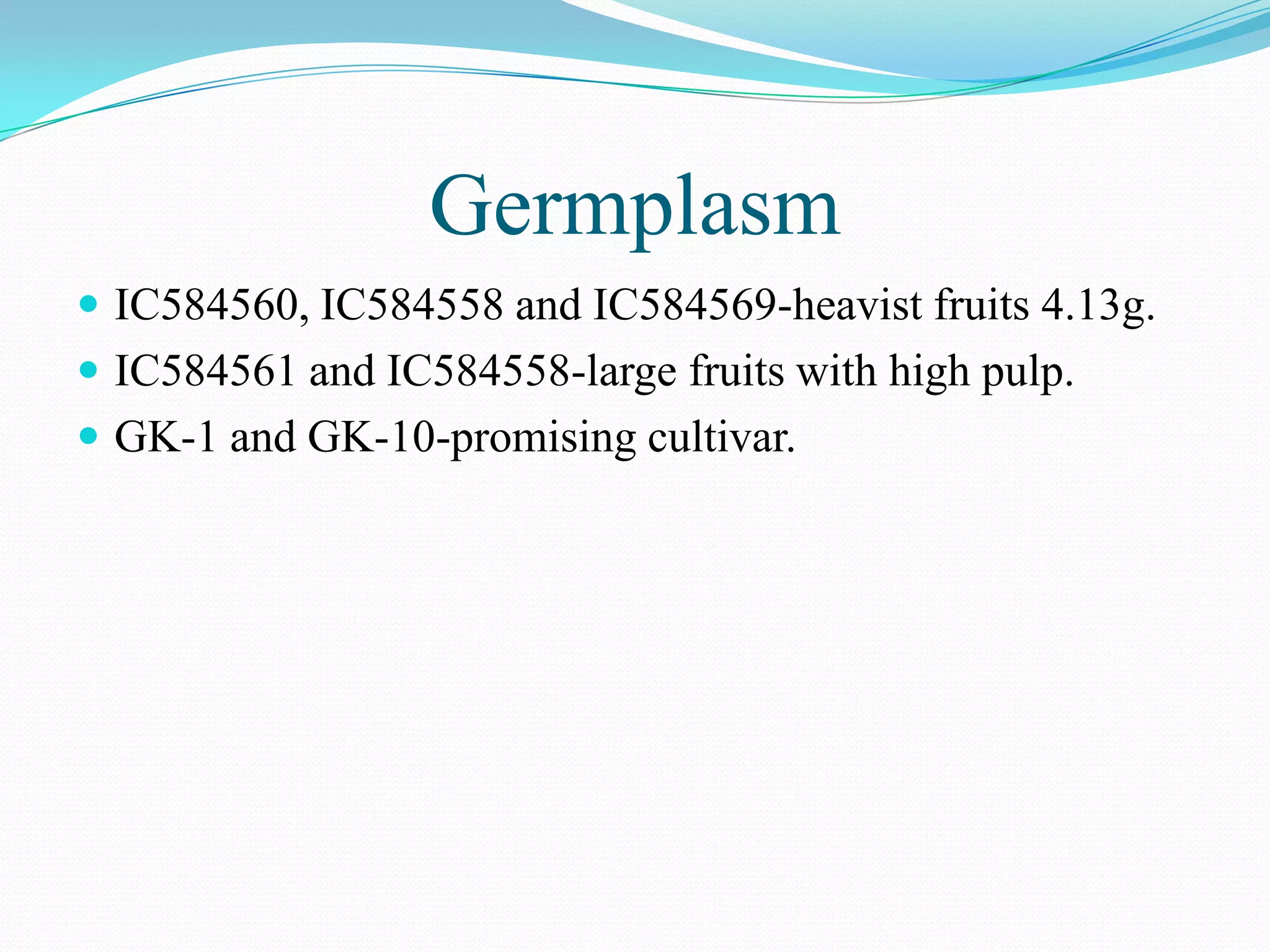 Germplasm

- IC584560, IC584558 and IC584569-heavist fruits 4.13g.
- IC584561 and IC584558-large fruits with high pulp.
- GK-1 and GK-10-promising cultivar.